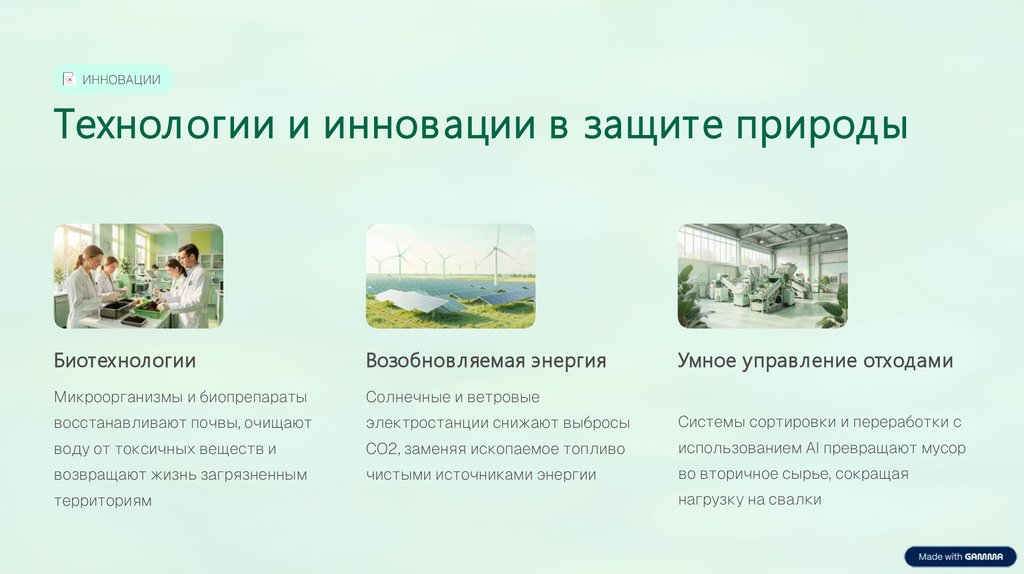 ИННОВАЦИИ

Технологии и инновации в защите природы

Биотехнологии

Микроорганизмы и биопрепараты восстанавливают почвы, очищают воду от токсичных веществ и возвращают жизнь загрязненным территориям

Возобновляемая энергия

Солнечные и ветровые электростанции снижают выбросы CO2, заменяя ископаемое топливо чистыми источниками энергии

Умное управление отходами

Системы сортировки и переработки с использованием AI превращают мусор во вторичное сырье, сокращая нагрузку на свалки

Made with GAMMA